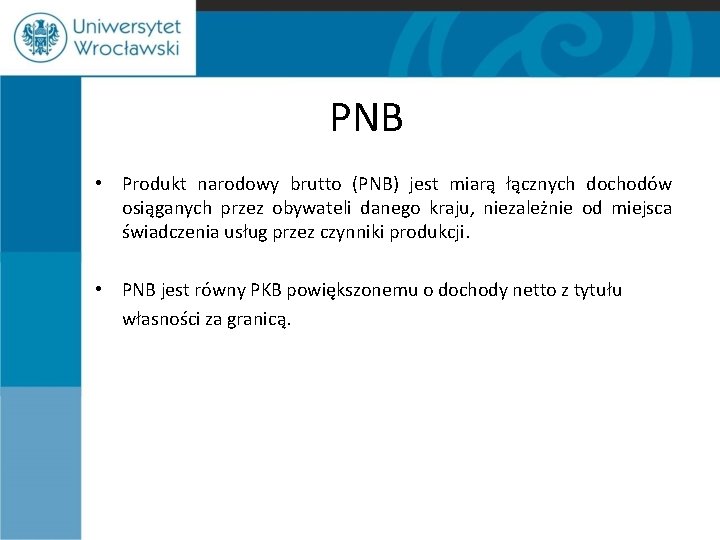 Uniwersytet Wrocławski

PNB

• Produkt narodowy brutto (PNB) jest miarą łącznych dochodów osiąganych przez obywateli danego kraju, niezależnie od miejsca świadczenia usług przez czynniki produkcji.

• PNB jest równy PKB powiększonemu o dochody netto z tytułu własności za granicą.